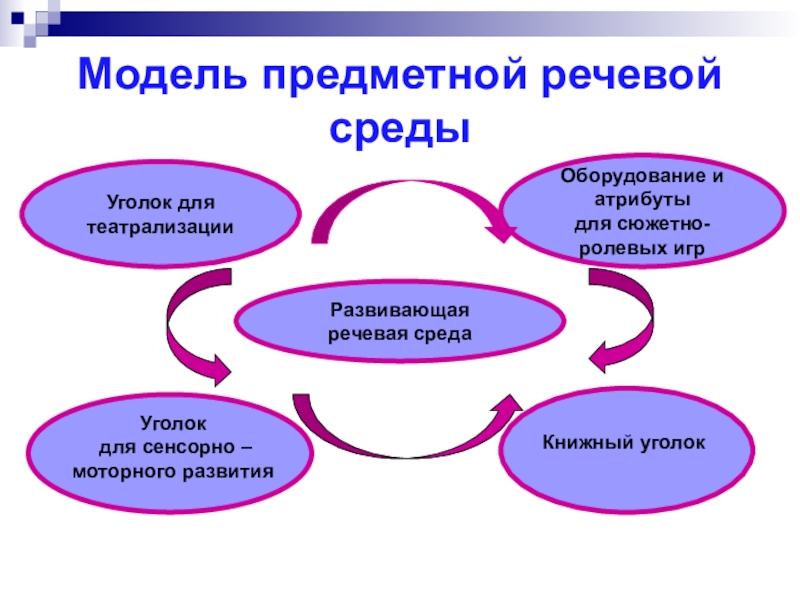 Модель предметной речевой среды

Уголок для театрализации

Оборудование и атрибуты для сюжетно-ролевых игр

Развивающая речевая среда

Уголок для сенсорно – моторного развития

Книжный уголок